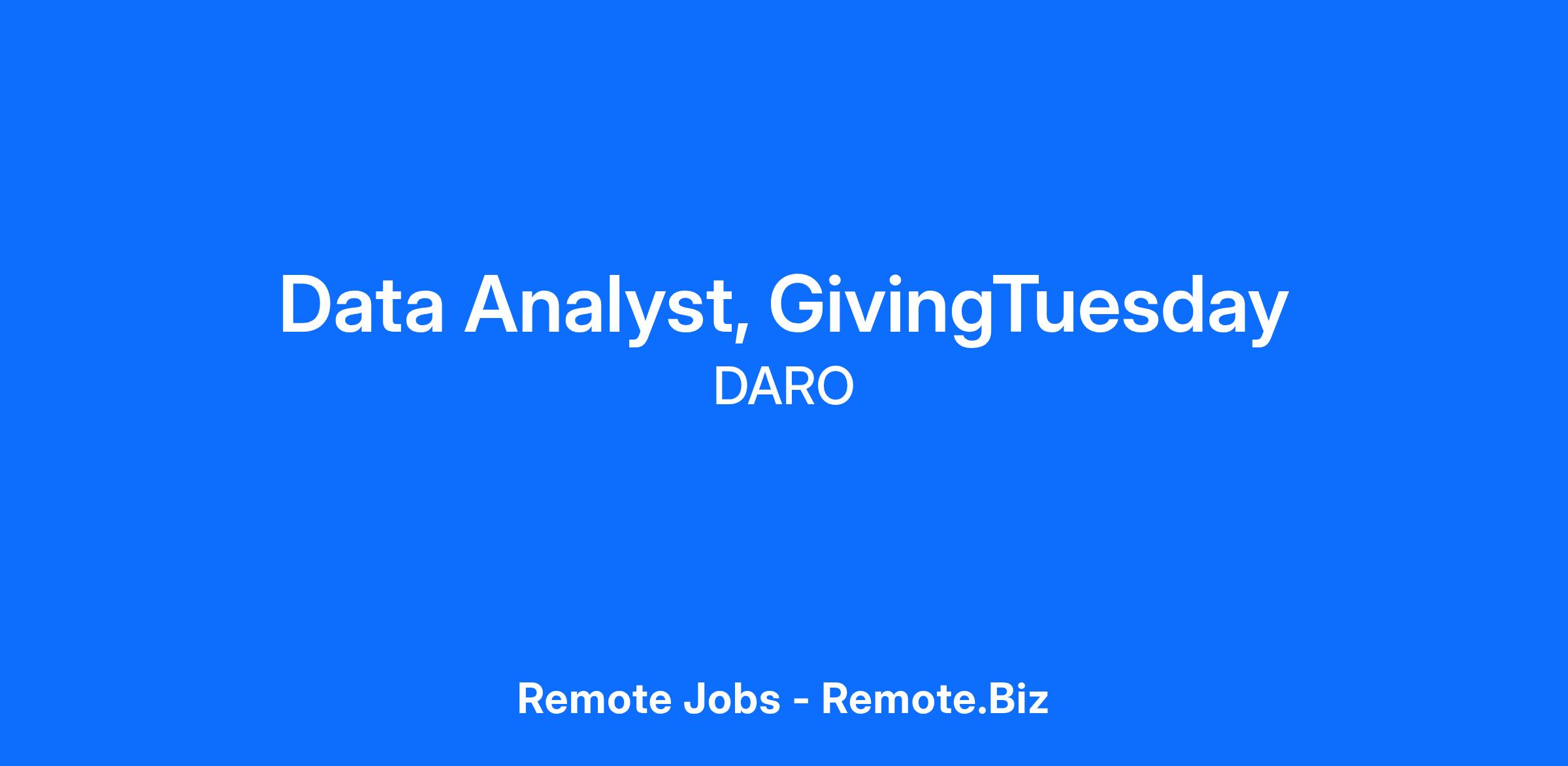 Data Analyst, GivingTuesday
DARO

Remote Jobs - Remote.Biz